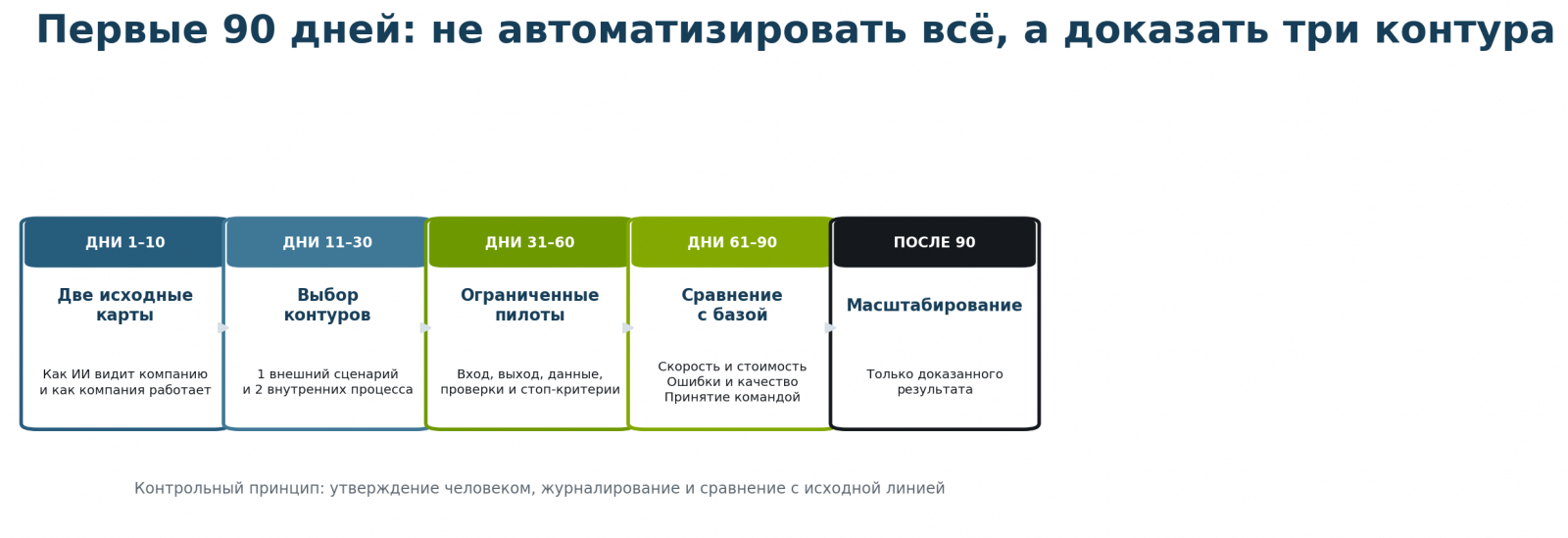 Первые 90 дней: не автоматизировать всё, а доказать три контура

ДНИ 1–10
Две исходные карты
Как ИИ видит компанию и как компания работает

ДНИ 11–30
Выбор контуров
1 внешний сценарий и 2 внутренних процесса

ДНИ 31–60
Ограниченные пилоты
Вход, выход, данные, проверки и стоп-критерии

ДНИ 61–90
Сравнение с базой
Скорость и стоимость
Ошибки и качество
Принятие командой

ПОСЛЕ 90
Масштабирование
Только доказанного результата

Контрольный принцип: утверждение человеком, журналирование и сравнение с исходной линией